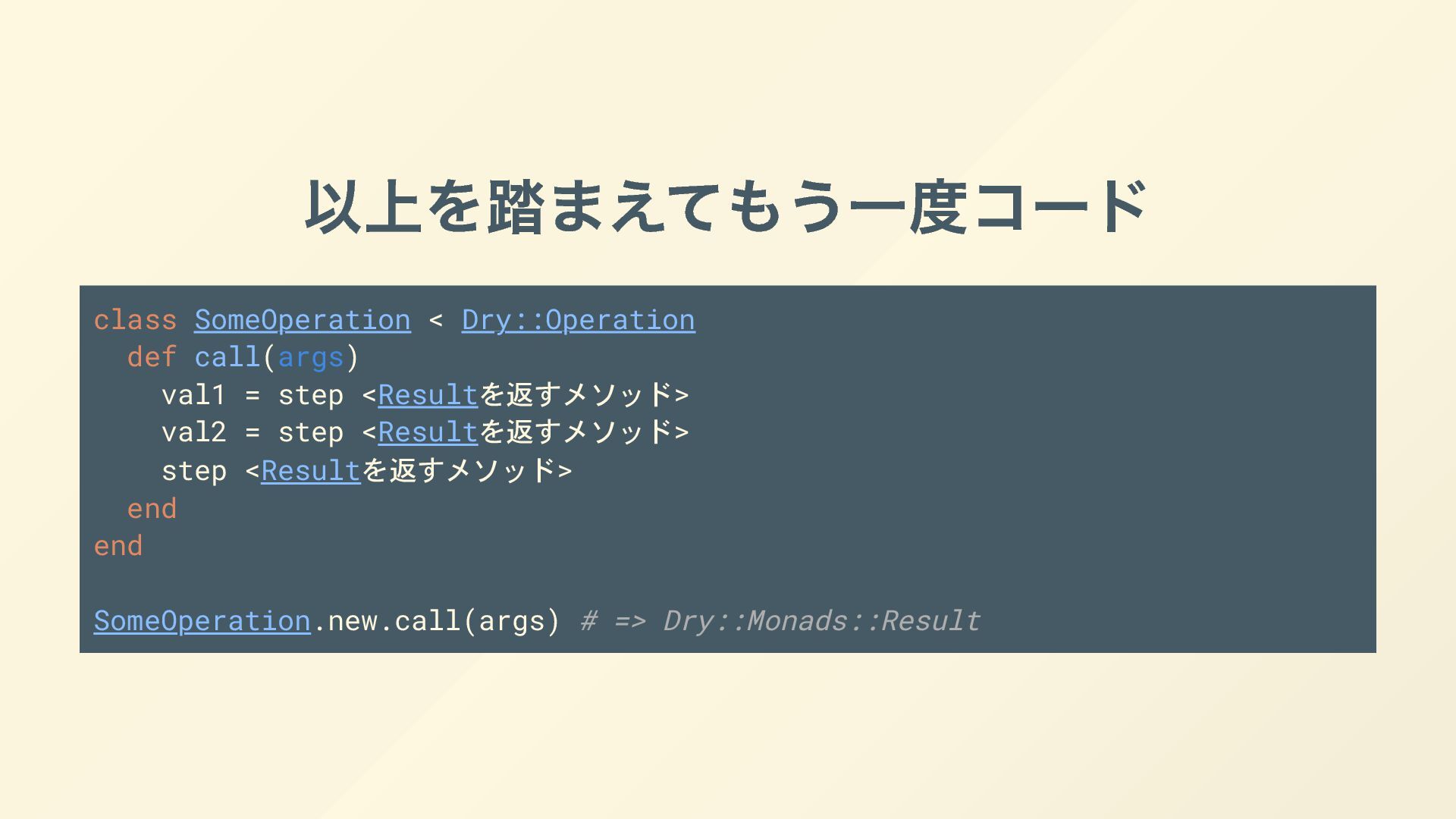 以上を踏まえてもう一度コード

class SomeOperation < Dry::Operation
  def call(args)
    val1 = step <Resultを返すメソッド>
    val2 = step <Resultを返すメソッド>
    step <Resultを返すメソッド>
  end
end

SomeOperation.new.call(args) # => Dry::Monads::Result